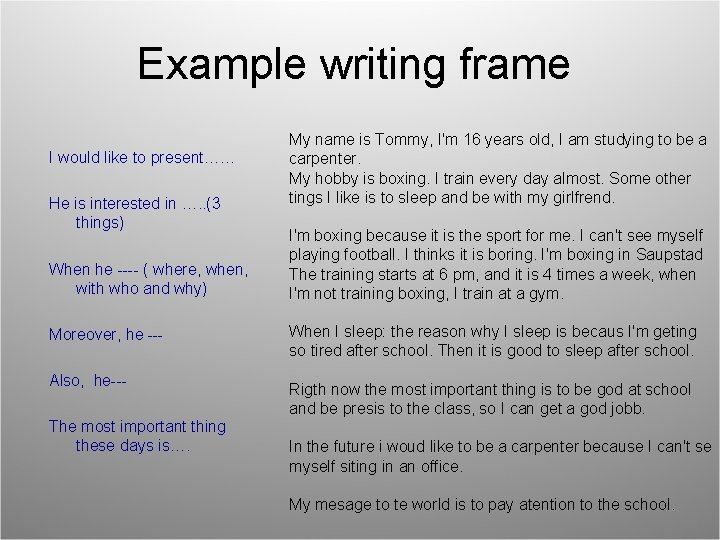 Example writing frame

I would like to present……

He is interested in …..(3 things)

When he ---- ( where, when, with who and why)

Moreover, he ---

Also, he---

The most important thing these days is….

My name is Tommy, I'm 16 years old, I am studying to be a carpenter.
My hobby is boxing. I train every day almost. Some other tings I like is to sleep and be with my girlfrend.

I'm boxing because it is the sport for me. I can't see myself playing football. I thinks it is boring. I'm boxing in Saupstad The training starts at 6 pm, and it is 4 times a week, when I'm not training boxing, I train at a gym.

When I sleep: the reason why I sleep is becaus I'm geting so tired after school. Then it is good to sleep after school.

Rigth now the most important thing is to be god at school and be presis to the class, so I can get a god jobb.

In the future i woud like to be a carpenter because I can't se myself siting in an office.

My mesage to te world is to pay atention to the school.